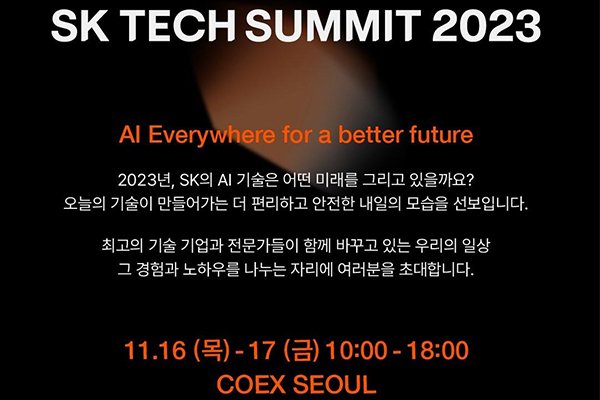 SK TECH SUMMIT 2023

AI Everywhere for a better future

2023년, SK의 AI 기술은 어떤 미래를 그리고 있을까요?
오늘의 기술이 만들어가는 더 편리하고 안전한 내일의 모습을 선보입니다.

최고의 기술 기업과 전문가들이 함께 바꾸고 있는 우리의 일상
그 경험과 노하우를 나누는 자리에 여러분을 초대합니다.

11.16 (목) - 17 (금) 10:00 - 18:00
COEX SEOUL